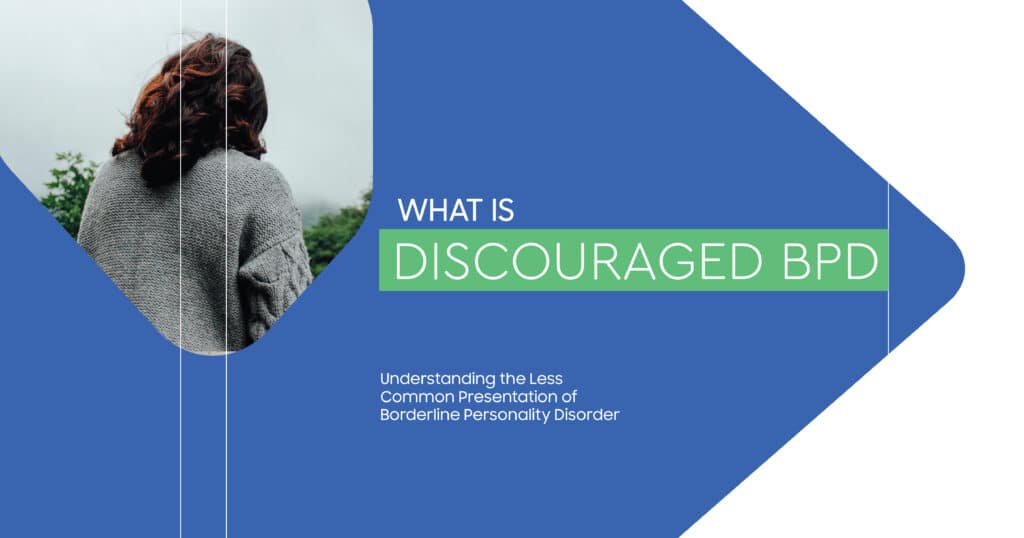 WHAT IS
DISCOURAGED BPD

Understanding the Less Common Presentation of Borderline Personality Disorder